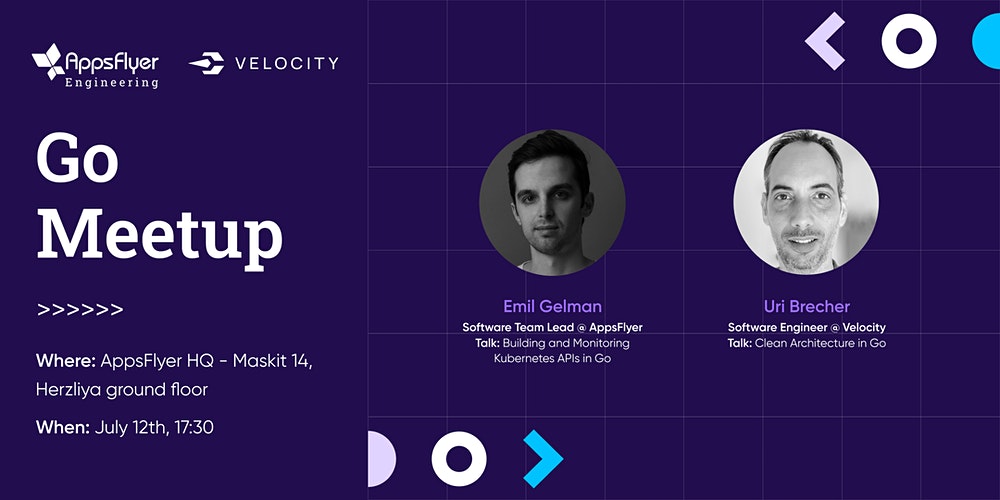 AppsFlyer Engineering

VELOCITY

Go Meetup

>>>>>>

Where: AppsFlyer HQ - Maskit 14, Herzliya ground floor

When: July 12th, 17:30

Emil Gelman
Software Team Lead @ AppsFlyer
Talk: Building and Monitoring Kubernetes APIs in Go

Uri Brecher
Software Engineer @ Velocity
Talk: Clean Architecture in Go